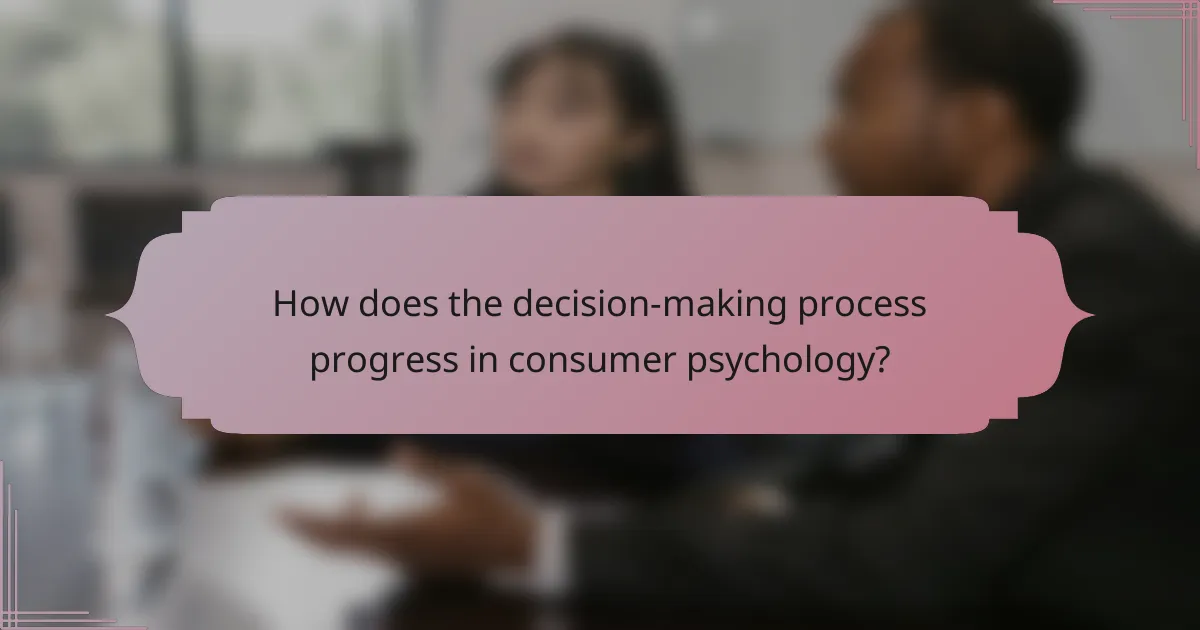 How does the decision-making process progress in consumer psychology?